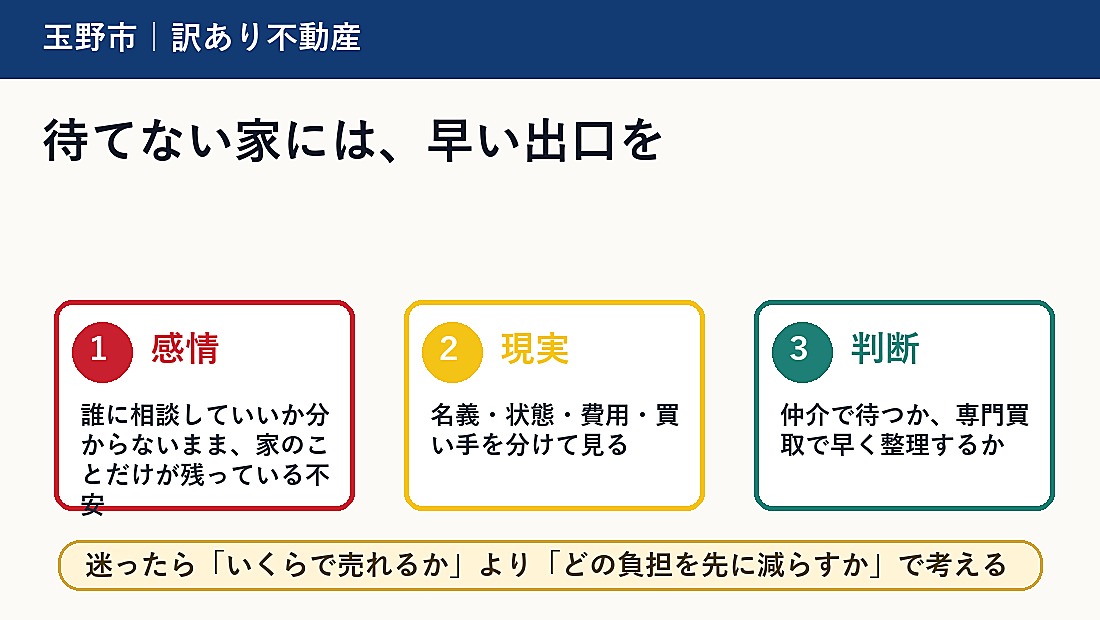 玉野市｜訳あり不動産

待てない家には、早い出口を

1 感情

誰に相談していいか分からないまま、家のことだけが残っている不安

2 現実

名義・状態・費用・買い手を分けて見る

3 判断

仲介で待つか、専門買取で早く整理するか

迷ったら「いくらで売れるか」より「どの負担を先に減らすか」で考える